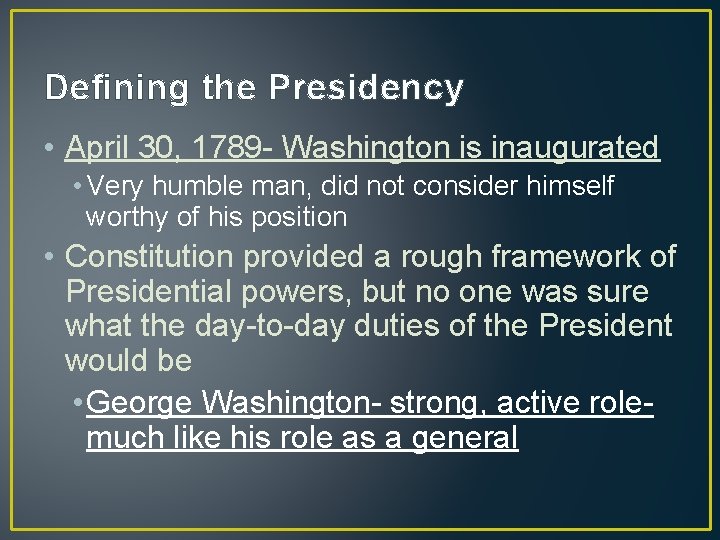 Defining the Presidency

• April 30, 1789- Washington is inaugurated

• Very humble man, did not consider himself worthy of his position

• Constitution provided a rough framework of Presidential powers, but no one was sure what the day-to-day duties of the President would be

• George Washington- strong, active role- much like his role as a general